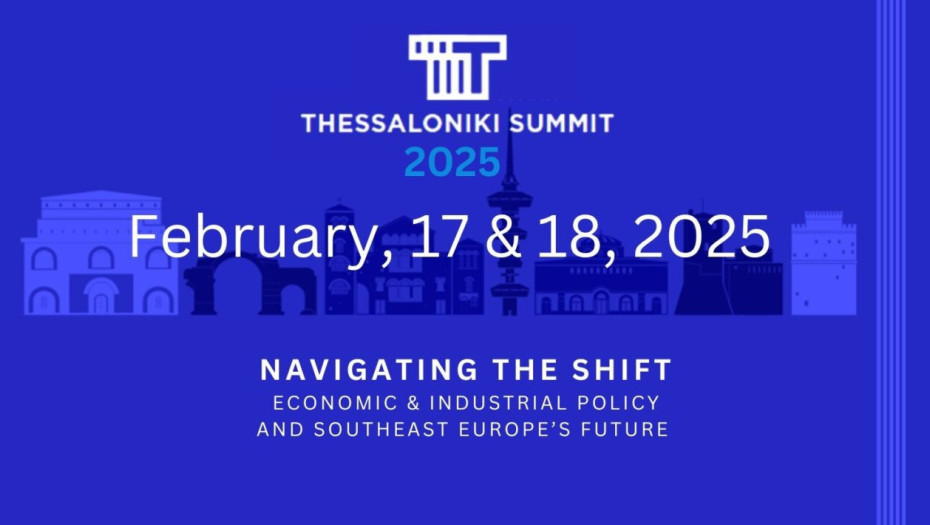 THESSALONIKI SUMMIT
2025

February, 17 & 18, 2025

NAVIGATING THE SHIFT
ECONOMIC & INDUSTRIAL POLICY
AND SOUTHEAST EUROPE'S FUTURE